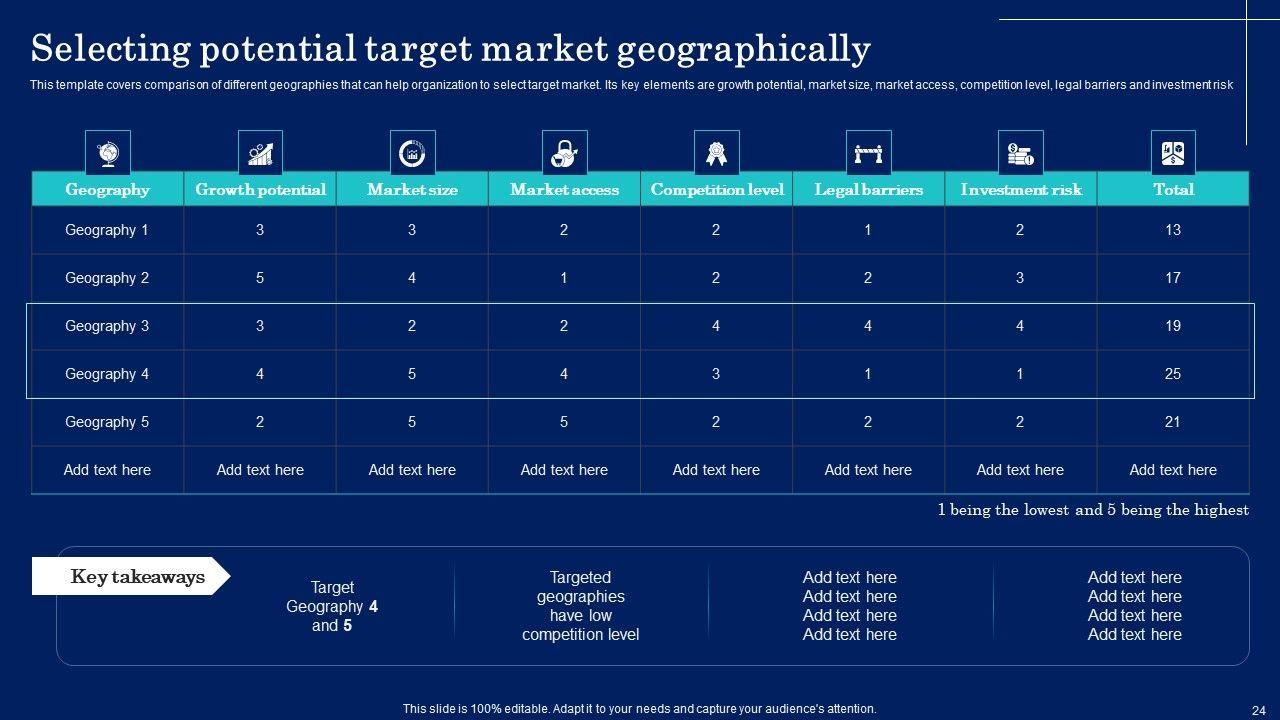 Selecting potential target market geographically

This template covers comparison of different geographies that can help organization to select target market. Its key elements are growth potential, market size, market access, competition level, legal barriers and investment risk

| Geography | Growth potential | Market size | Market access | Competition level | Legal barriers | Investment risk | Total |
|---|---|---|---|---|---|---|---|
| Geography 1 | 3 | 3 | 2 | 2 | 1 | 2 | 13 |
| Geography 2 | 5 | 4 | 1 | 2 | 2 | 3 | 17 |
| Geography 3 | 3 | 2 | 2 | 4 | 4 | 4 | 19 |
| Geography 4 | 4 | 5 | 4 | 3 | 1 | 1 | 25 |
| Geography 5 | 2 | 5 | 5 | 2 | 2 | 2 | 21 |
| Add text here | Add text here | Add text here | Add text here | Add text here | Add text here | Add text here | Add text here |

1 being the lowest and 5 being the highest

Key takeaways

Target Geography 4 and 5

Targeted geographies have low competition level

Add text here
Add text here
Add text here
Add text here

Add text here
Add text here
Add text here
Add text here

This slide is 100% editable. Adapt it to your needs and capture your audience's attention.

24